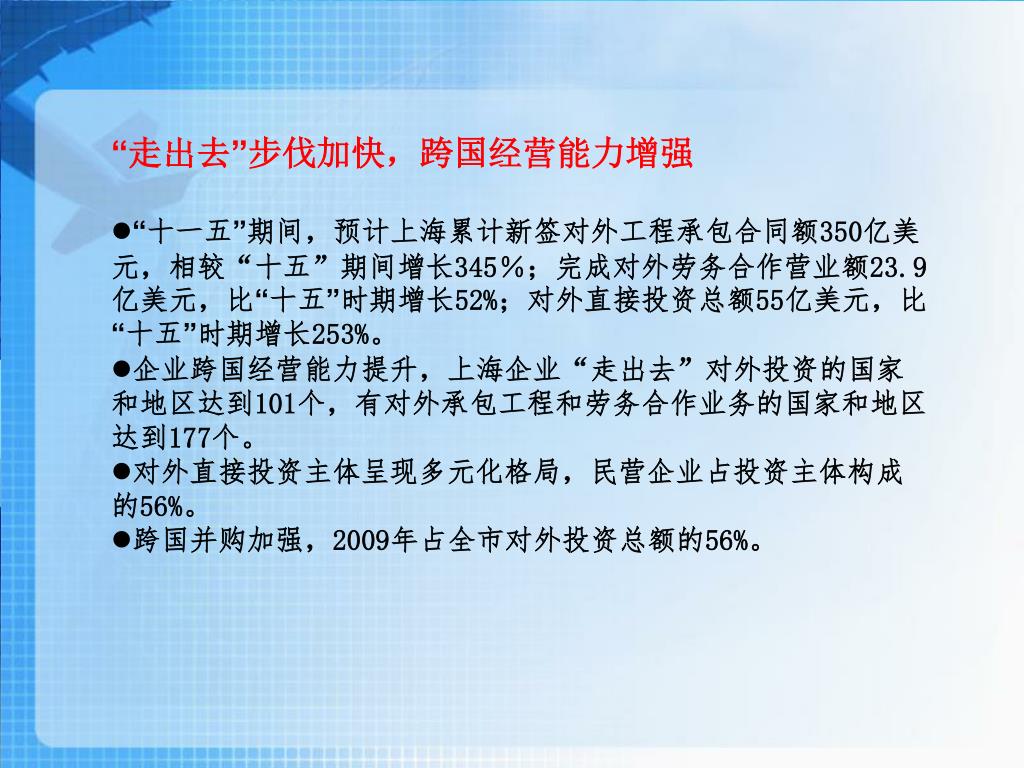 “走出去”步伐加快，跨国经营能力增强

●“十一五”期间，预计上海累计新签对外工程承包合同额350亿美元，相较“十五”期间增长345％；完成对外劳务合作营业额23.9亿美元，比“十五”时期增长52%；对外直接投资总额55亿美元，比“十五”时期增长253%。
●企业跨国经营能力提升，上海企业“走出去”对外投资的国家和地区达到101个，有对外承包工程和劳务合作业务的国家和地区达到177个。
●对外直接投资主体呈现多元化格局，民营企业占投资主体构成的56%。
●跨国并购加强，2009年占全市对外投资总额的56%。